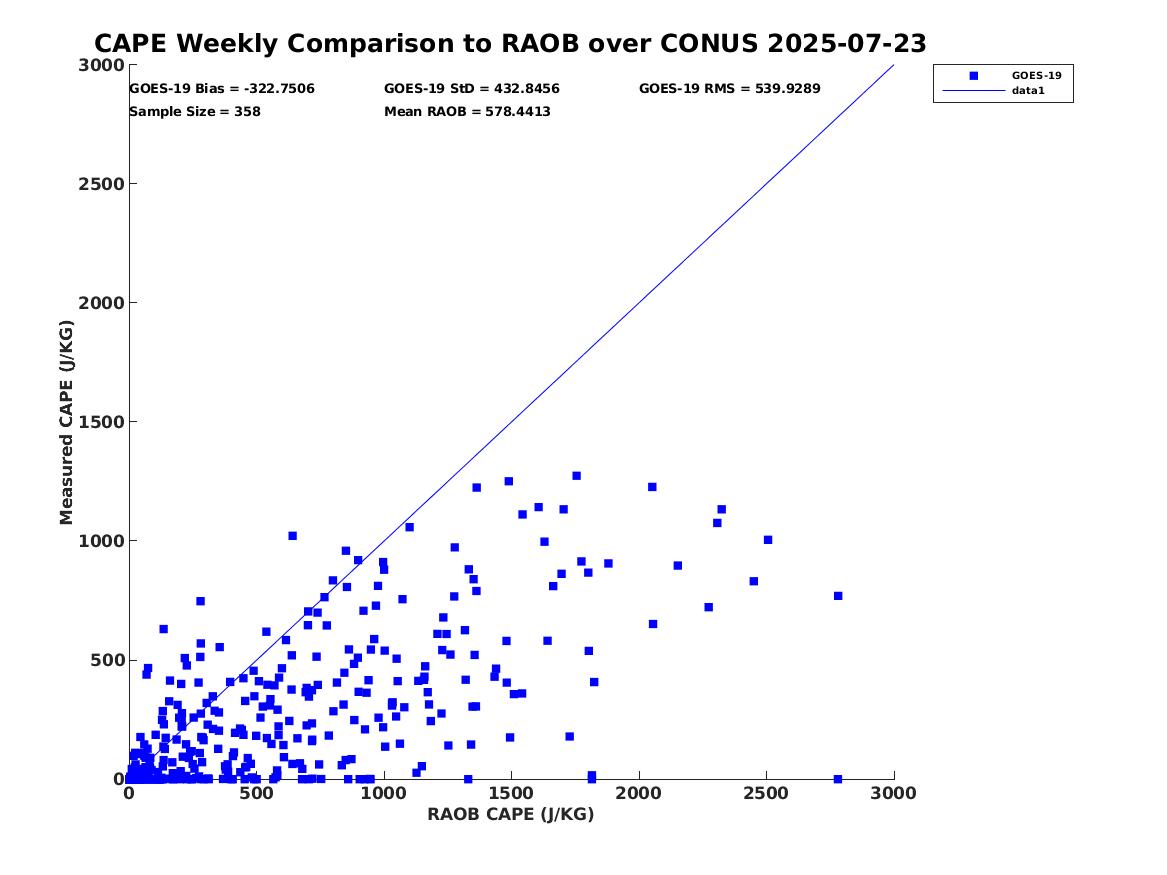 CAPE Weekly Comparison to RAOB over CONUS 2025-07-23

GOES-19 Bias = -322.7506
GOES-19 StD = 432.8456
GOES-19 RMS = 539.9289
Sample Size = 358
Mean RAOB = 578.4413

GOES-19
data1

Measured CAPE (J/KG)

3000
2500
2000
1500
1000
500
0

0
500
1000
1500
2000
2500
3000

RAOB CAPE (J/KG)